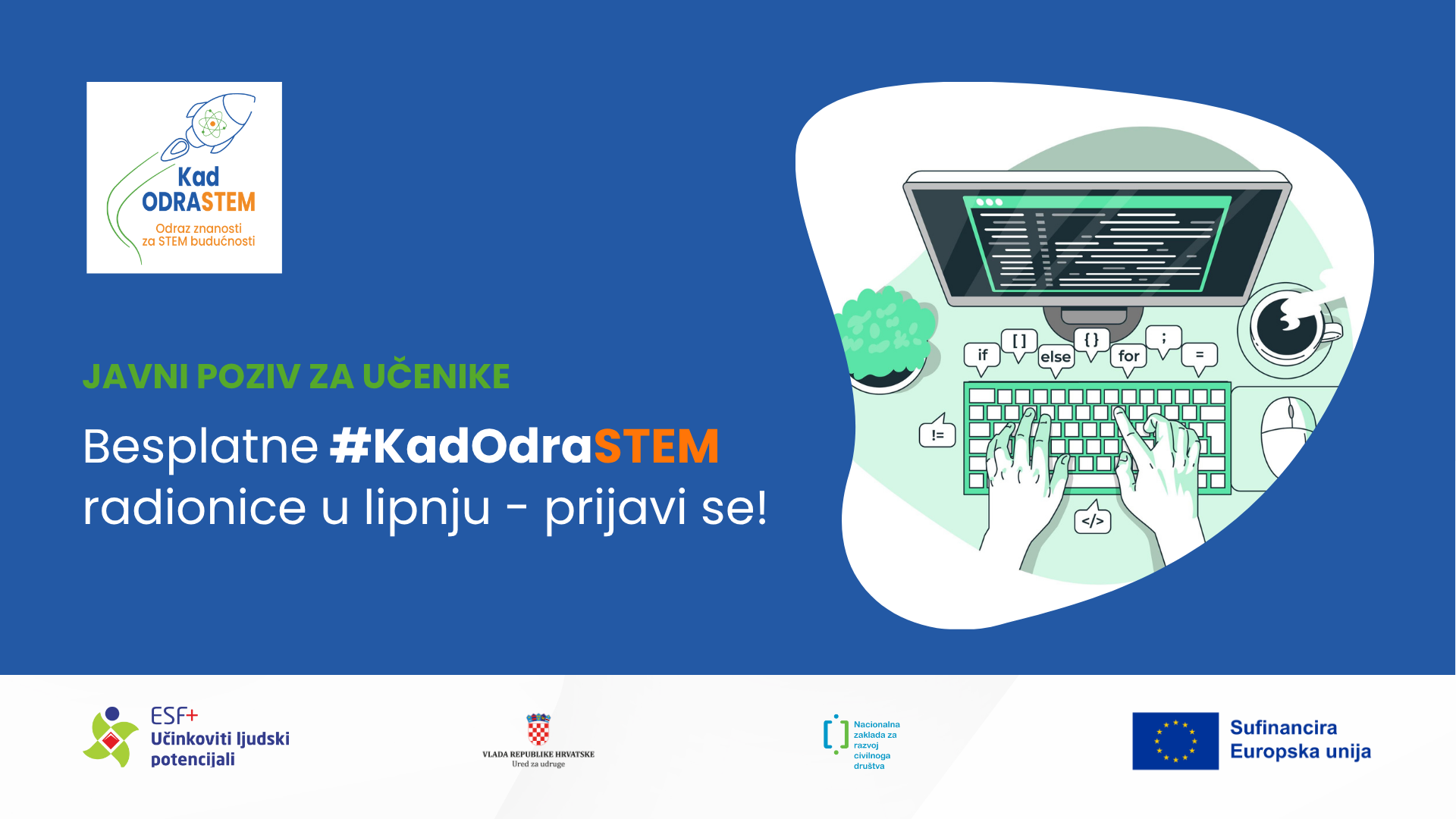 Kad
ODRASTEM
Odraz znanosti
za STEM budućnosti

JAVNI POZIV ZA UČENIKE

Besplatne #KadOdraSTEM radionice u lipnju - prijavi se!

if
[ ]
else
{ }
for
;
=
!=
</>

ESF+
Učinkoviti ljudski potencijali

VLADA REPUBLIKE HRVATSKE
Ured za udruge

Nacionalna
zaklada za
razvoj
civilnoga
društva

Sufinancira
Europska unija